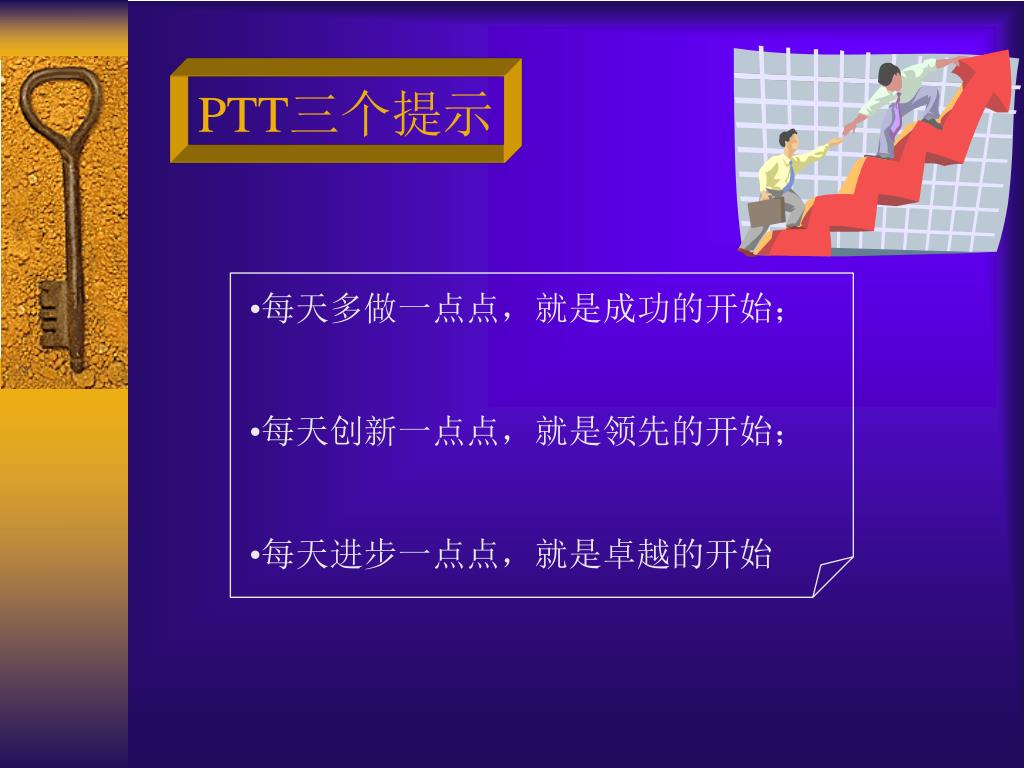 PTT三个提示

•每天多做一点点，就是成功的开始；

•每天创新一点点，就是领先的开始；

•每天进步一点点，就是卓越的开始